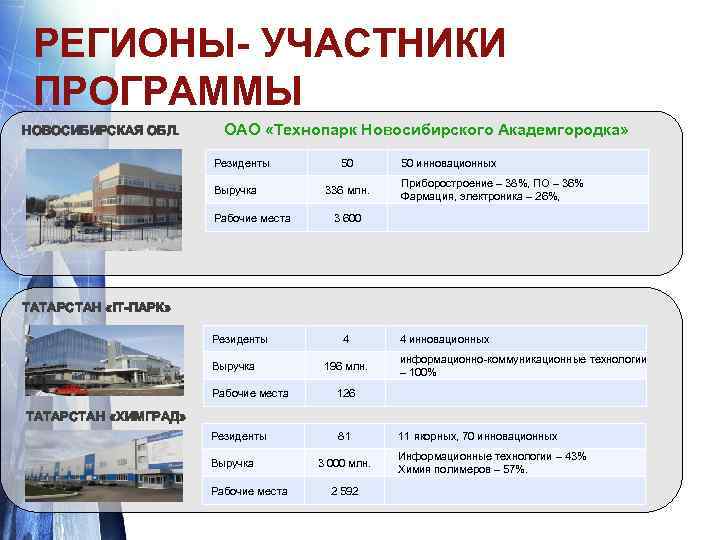 РЕГИОНЫ- УЧАСТНИКИ ПРОГРАММЫ

НОВОСИБИРСКАЯ ОБЛ.

ОАО «Технопарк Новосибирского Академгородка»

| Резиденты | 50 | 50 инновационных |
|---|---|---|
| Выручка | 336 млн. | Приборостроение – 38%, ПО – 36% Фармация, электроника – 26%, |
| Рабочие места | 3 600 | |

ТАТАРСТАН «IT-ПАРК»

| Резиденты | 4 | 4 инновационных |
|---|---|---|
| Выручка | 196 млн. | информационно-коммуникационные технологии – 100% |
| Рабочие места | 126 | |

ТАТАРСТАН «ХИМГРАД»

| Резиденты | 81 | 11 якорных, 70 инновационных |
|---|---|---|
| Выручка | 3 000 млн. | Информационные технологии – 43% Химия полимеров – 57%. |
| Рабочие места | 2 592 | |